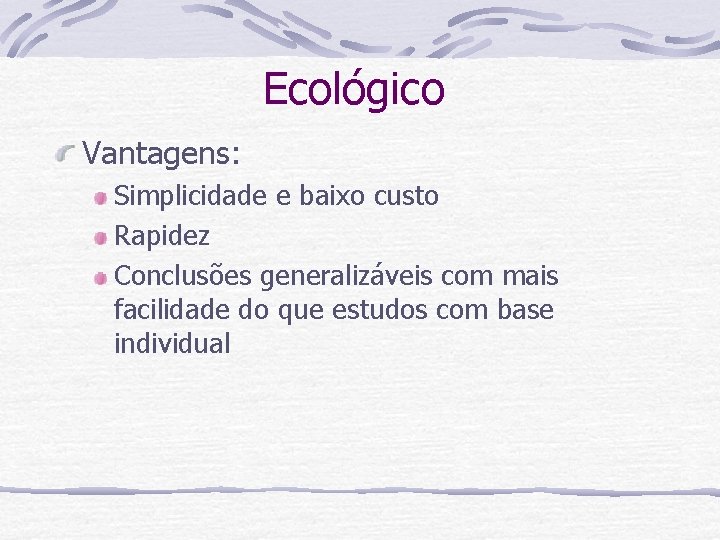 Ecológico

Vantagens:

Simplicidade e baixo custo

Rapidez

Conclusões generalizáveis com mais facilidade do que estudos com base individual